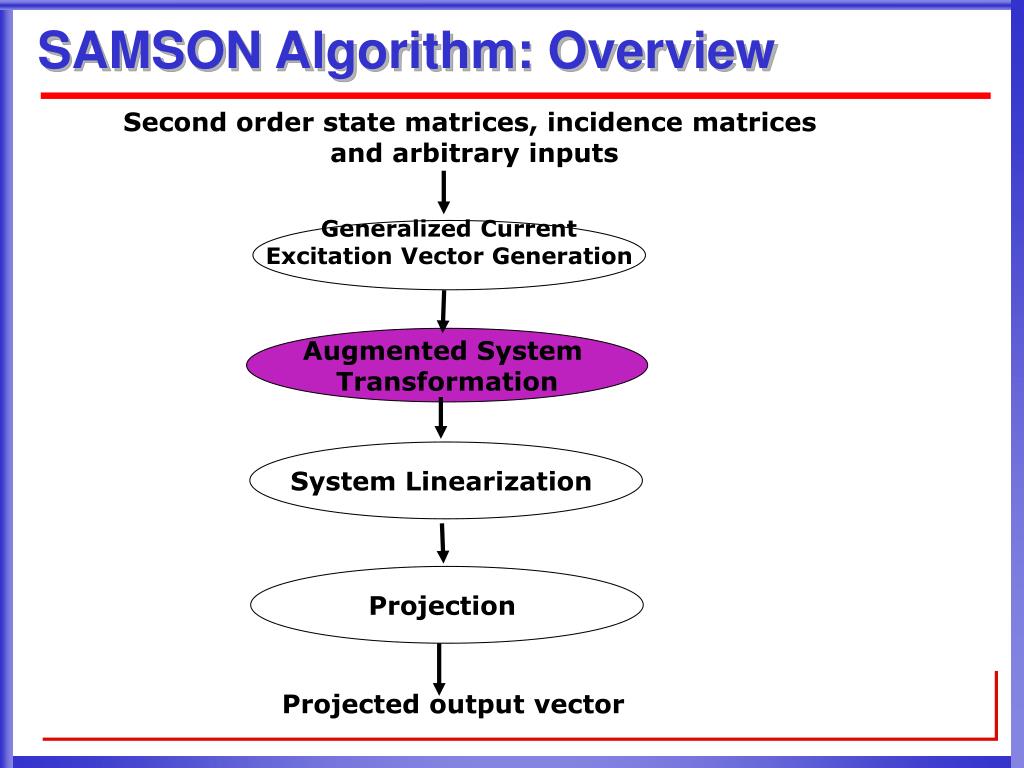 SAMSON Algorithm: Overview

Second order state matrices, incidence matrices and arbitrary inputs

Generalized Current Excitation Vector Generation

Augmented System Transformation

System Linearization

Projection

Projected output vector